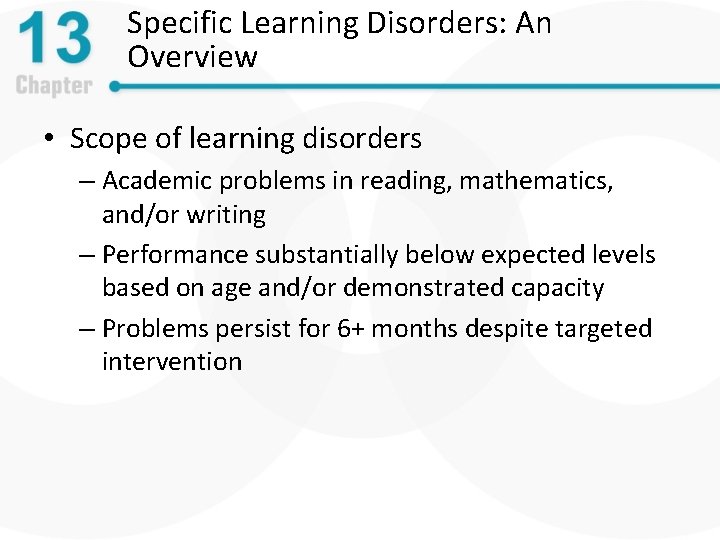 13
Chapter

Specific Learning Disorders: An Overview

• Scope of learning disorders
– Academic problems in reading, mathematics, and/or writing
– Performance substantially below expected levels based on age and/or demonstrated capacity
– Problems persist for 6+ months despite targeted intervention